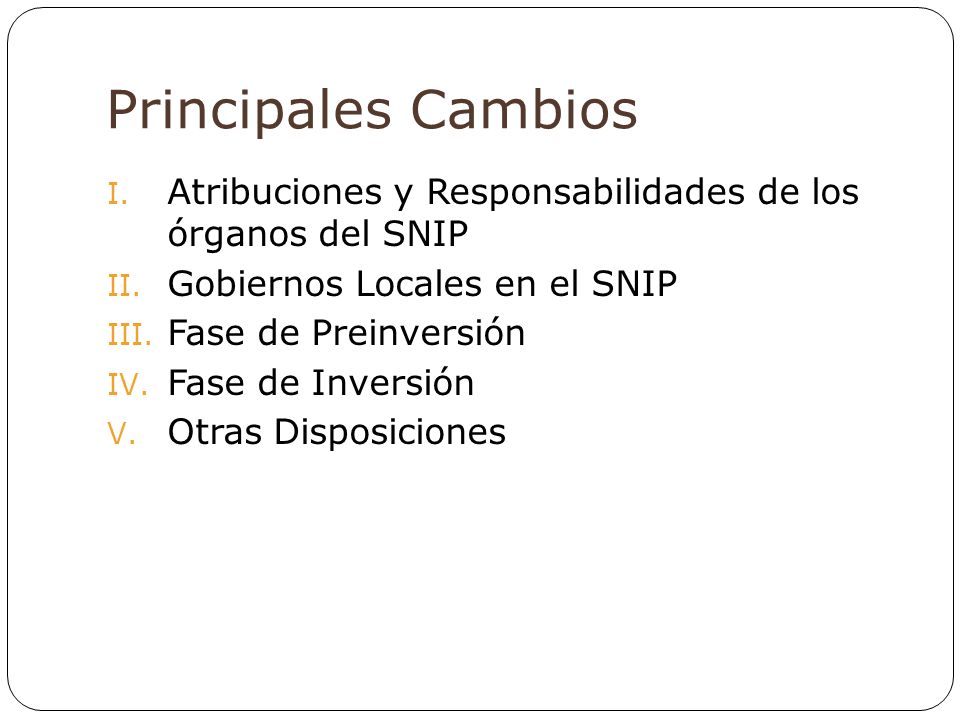 Principales Cambios

I. Atribuciones y Responsabilidades de los órganos del SNIP
II. Gobiernos Locales en el SNIP
III. Fase de Preinversión
IV. Fase de Inversión
V. Otras Disposiciones